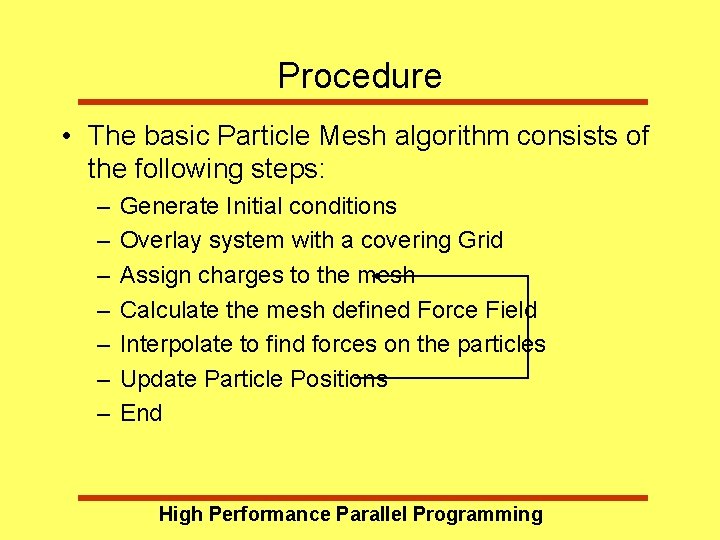 Procedure

• The basic Particle Mesh algorithm consists of the following steps:

– Generate Initial conditions
– Overlay system with a covering Grid
– Assign charges to the mesh
– Calculate the mesh defined Force Field
– Interpolate to find forces on the particles
– Update Particle Positions
– End

High Performance Parallel Programming